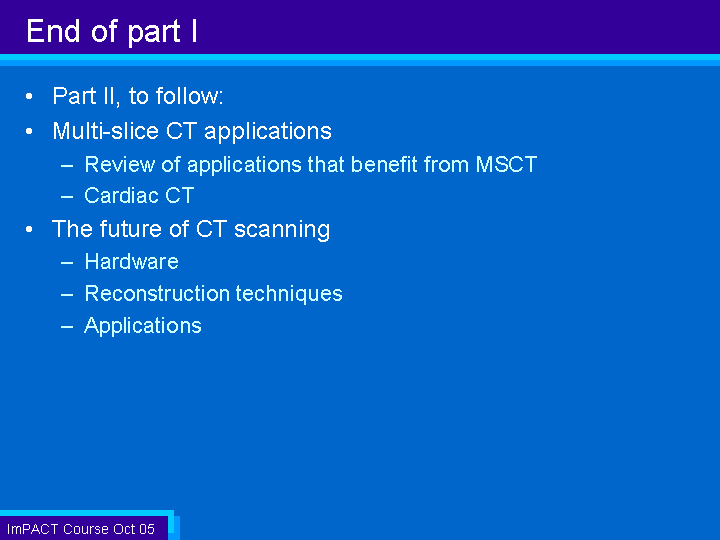 End of part I

• Part II, to follow:
• Multi-slice CT applications
– Review of applications that benefit from MSCT
– Cardiac CT
• The future of CT scanning
– Hardware
– Reconstruction techniques
– Applications

ImPACT Course Oct 05